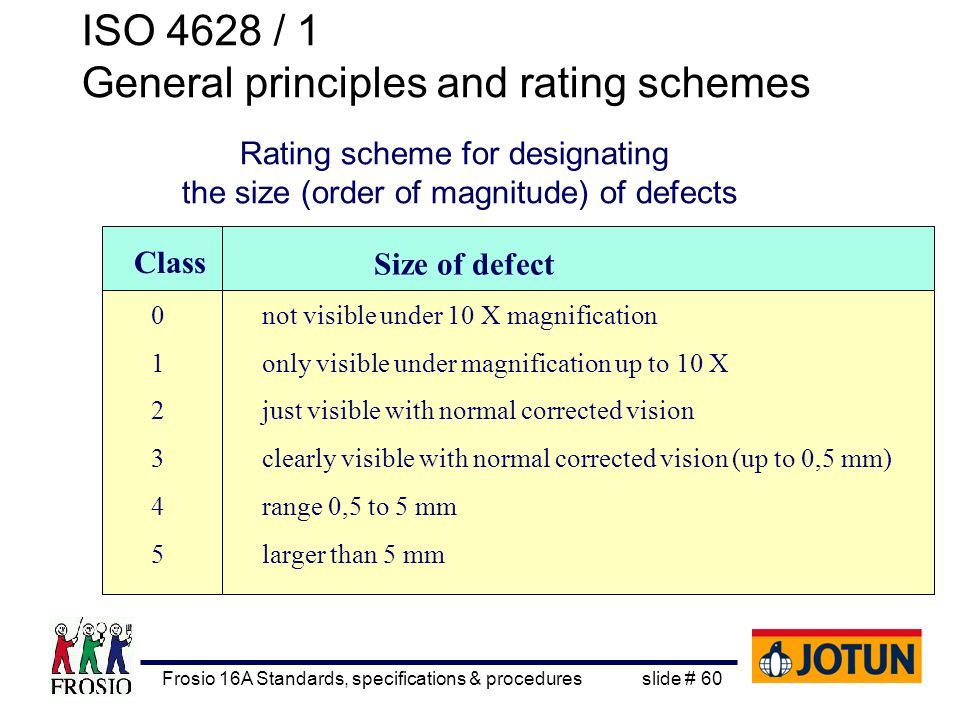 ISO 4628 / 1
General principles and rating schemes

Rating scheme for designating the size (order of magnitude) of defects

| Class | Size of defect |
|---|---|
| 0 | not visible under 10 X magnification |
| 1 | only visible under magnification up to 10 X |
| 2 | just visible with normal corrected vision |
| 3 | clearly visible with normal corrected vision (up to 0,5 mm) |
| 4 | range 0,5 to 5 mm |
| 5 | larger than 5 mm |

FROSIO

Frosio 16A Standards, specifications & procedures slide # 60

JOTUN